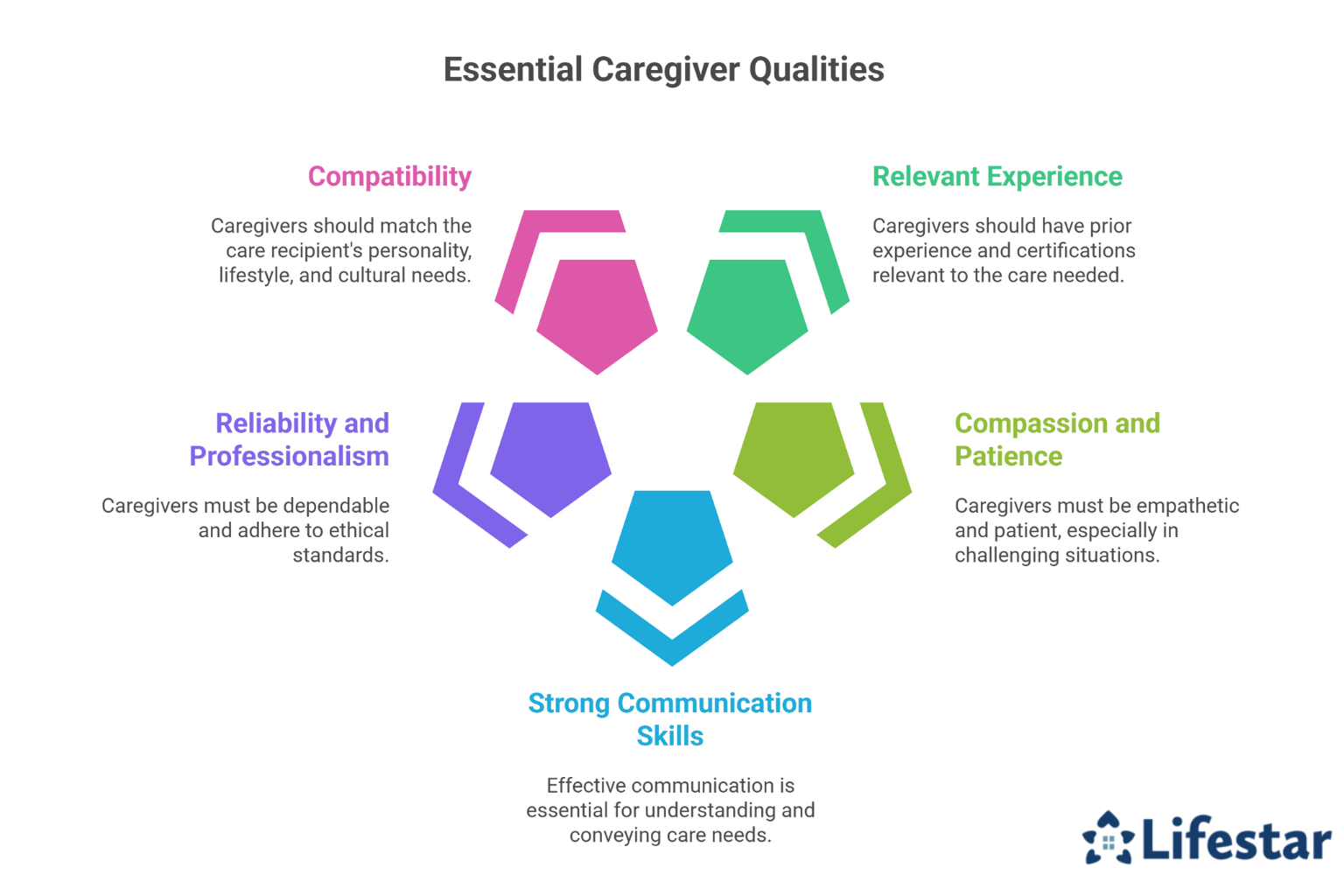 Essential Caregiver Qualities

Compatibility

Caregivers should match the care recipient's personality, lifestyle, and cultural needs.

Relevant Experience

Caregivers should have prior experience and certifications relevant to the care needed.

Reliability and Professionalism

Caregivers must be dependable and adhere to ethical standards.

Compassion and Patience

Caregivers must be empathetic and patient, especially in challenging situations.

Strong Communication Skills

Effective communication is essential for understanding and conveying care needs.

Lifestar